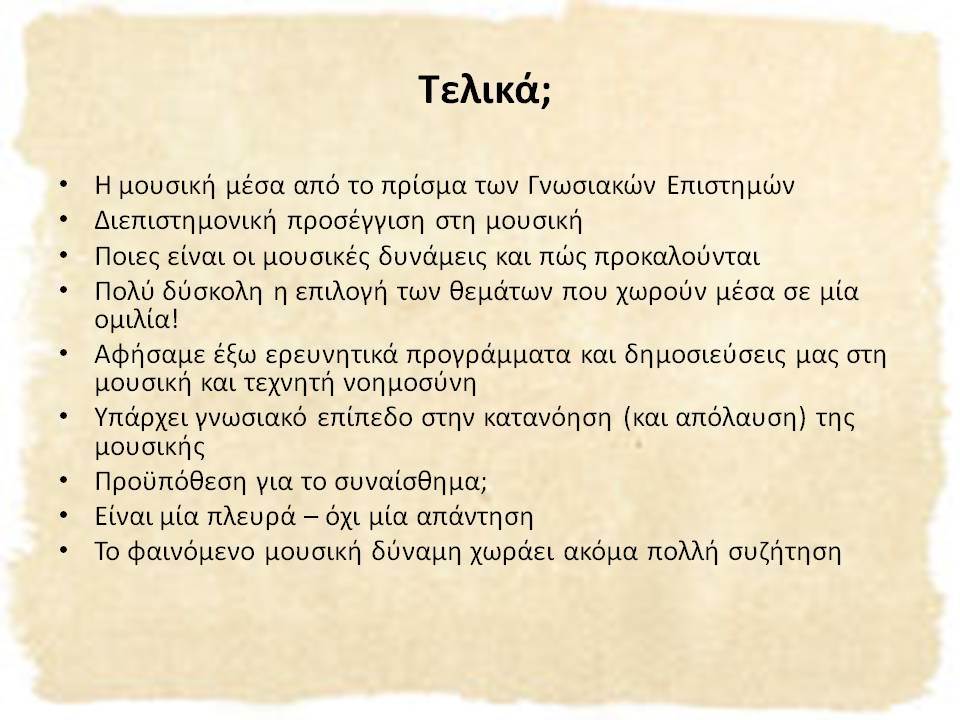 Τελικά;

• Η μουσική μέσα από το πρίσμα των Γνωσιακών Επιστημών
• Διεπιστημονική προσέγγιση στη μουσική
• Ποιες είναι οι μουσικές δυνάμεις και πώς προκαλούνται
• Πολύ δύσκολη η επιλογή των θεμάτων που χωρούν μέσα σε μία ομιλία!
• Αφήσαμε έξω ερευνητικά προγράμματα και δημοσιεύσεις μας στη μουσική και τεχνητή νοημοσύνη
• Υπάρχει γνωσιακό επίπεδο στην κατανόηση (και απόλαυση) της μουσικής
• Προϋπόθεση για το συναίσθημα;
• Είναι μία πλευρά – όχι μία απάντηση
• Το φαινόμενο μουσική δύναμη χωράει ακόμα πολλή συζήτηση